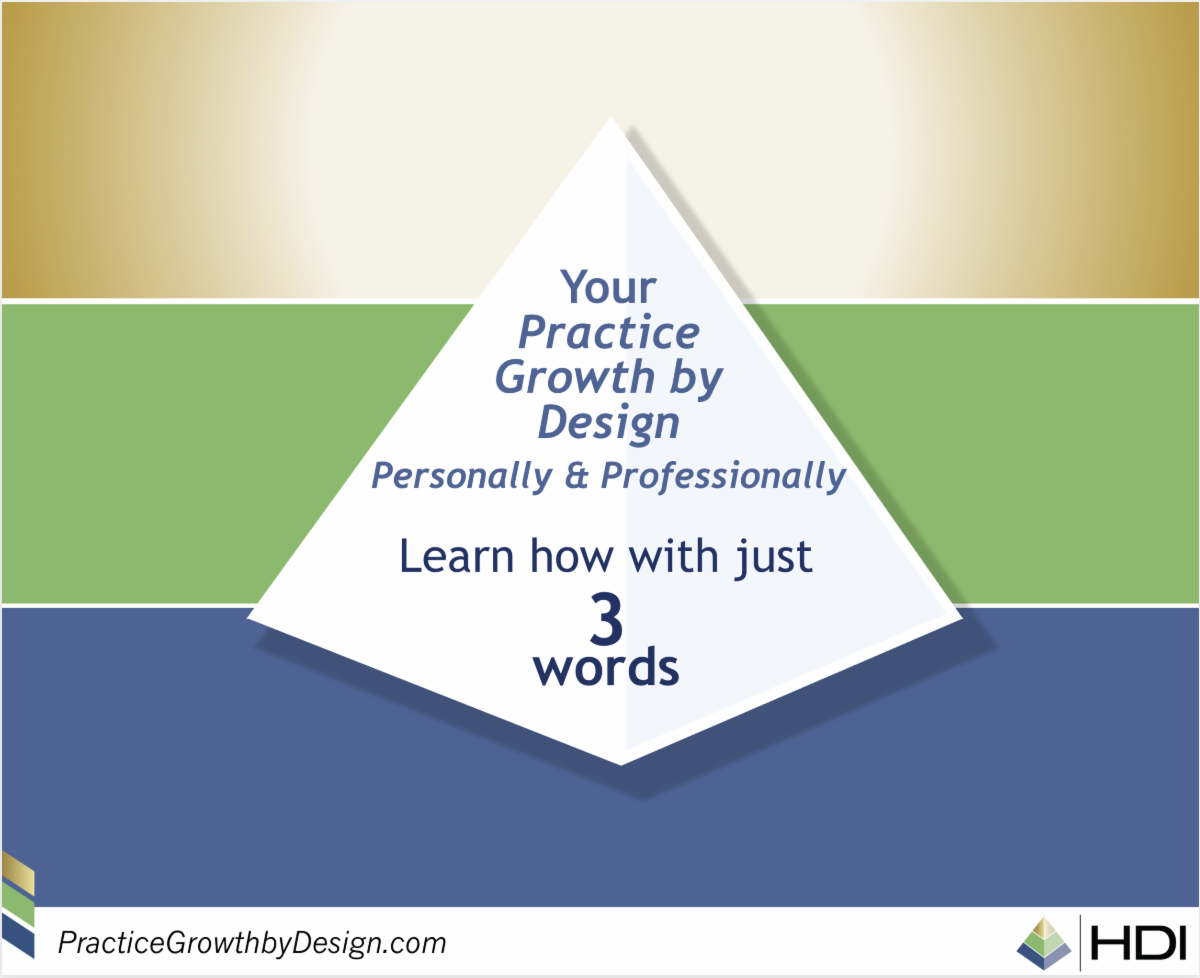 Your
Practice
Growth by
Design
Personally & Professionally

Learn how with just
3
words

PracticeGrowthbyDesign.com

HDI